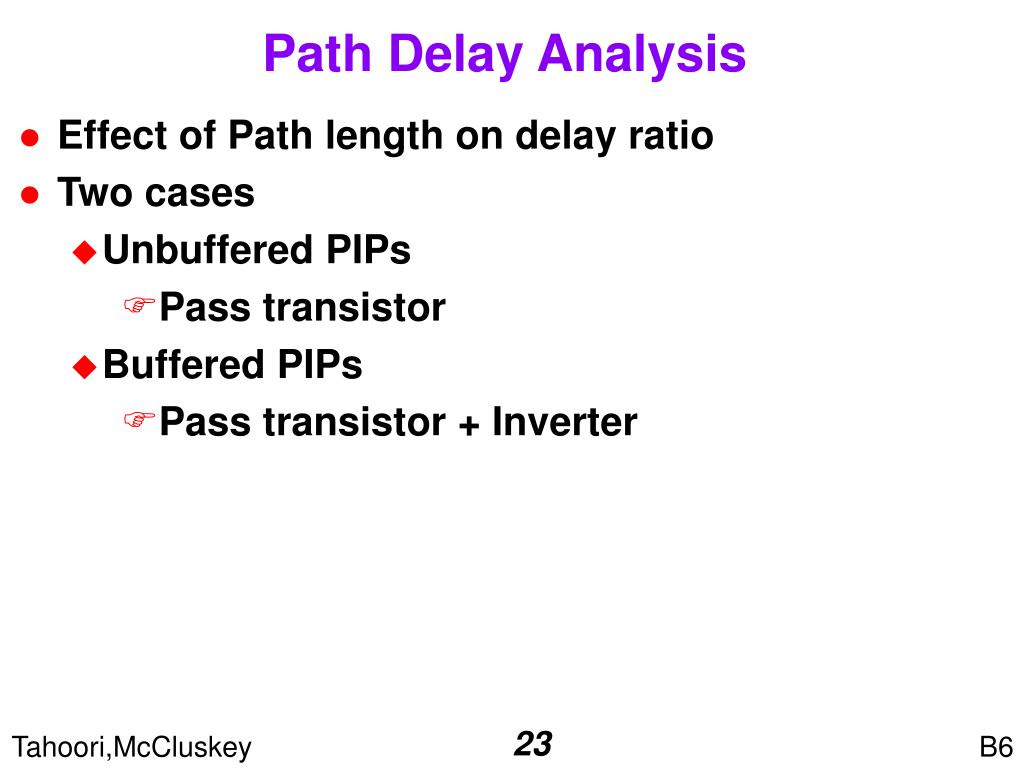 Path Delay Analysis

- Effect of Path length on delay ratio
- Two cases
  - Unbuffered PIPs
    - Pass transistor
  - Buffered PIPs
    - Pass transistor + Inverter

Tahoori,McCluskey 23 B6